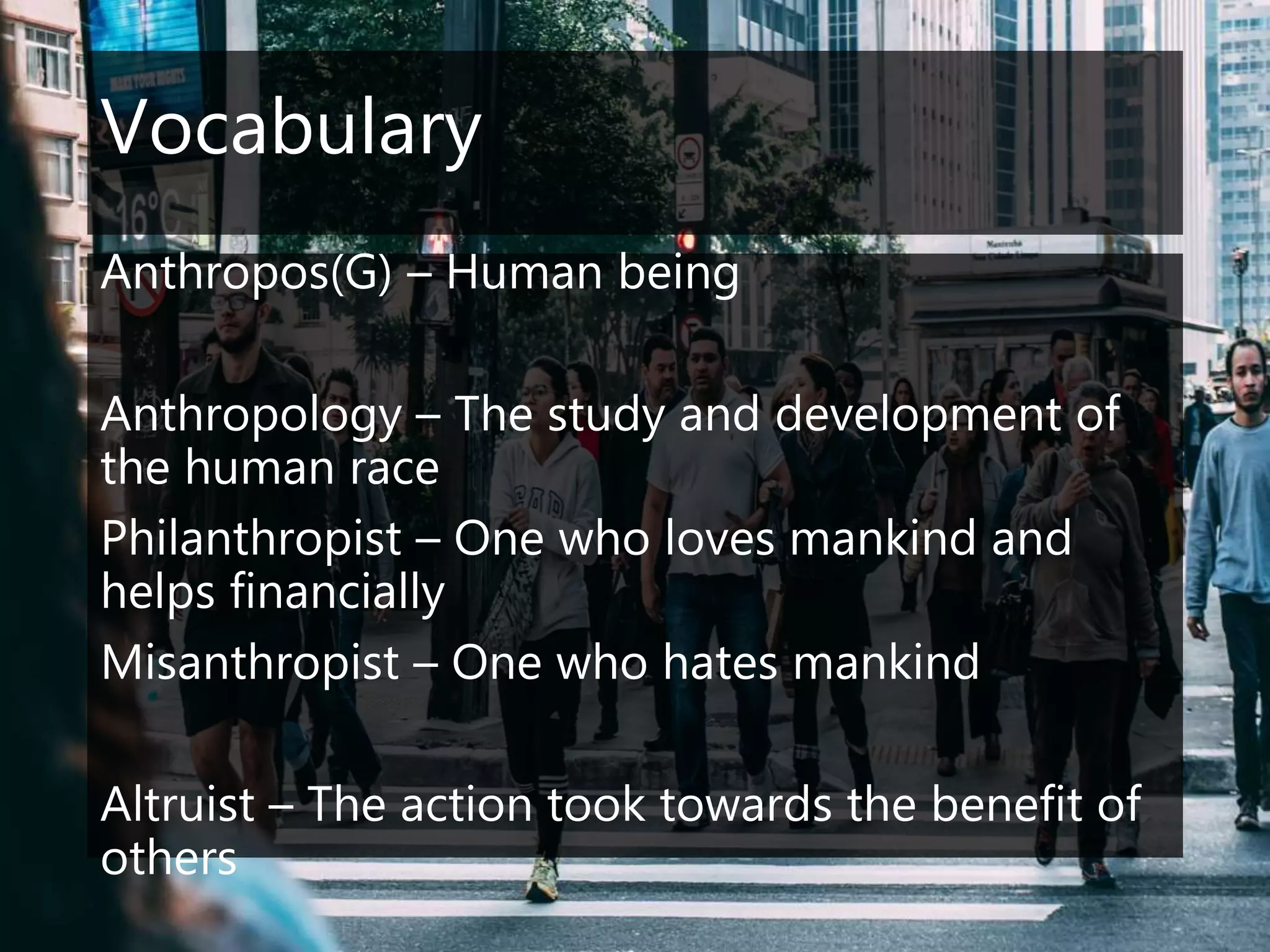 Vocabulary

Anthropos(G) – Human being

Anthropology – The study and development of the human race

Philanthropist – One who loves mankind and helps financially

Misanthropist – One who hates mankind

Altruist – The action took towards the benefit of others